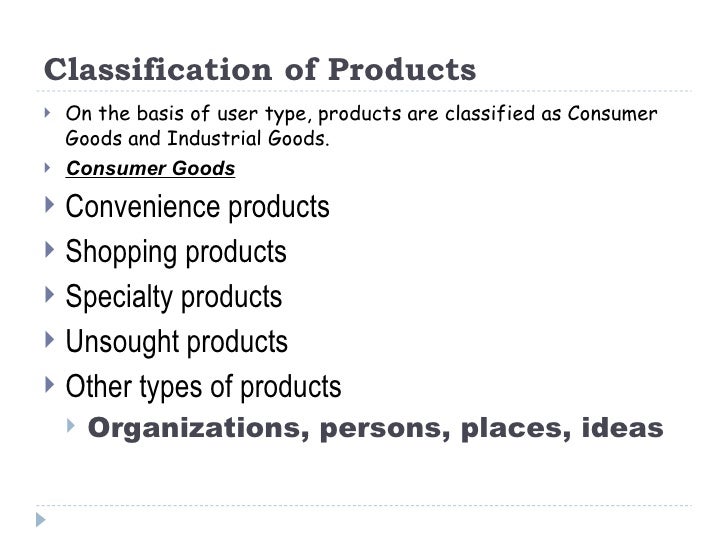 Classification of Products

On the basis of user type, products are classified as Consumer Goods and Industrial Goods.

Consumer Goods

Convenience products

Shopping products

Specialty products

Unsought products

Other types of products

Organizations, persons, places, ideas